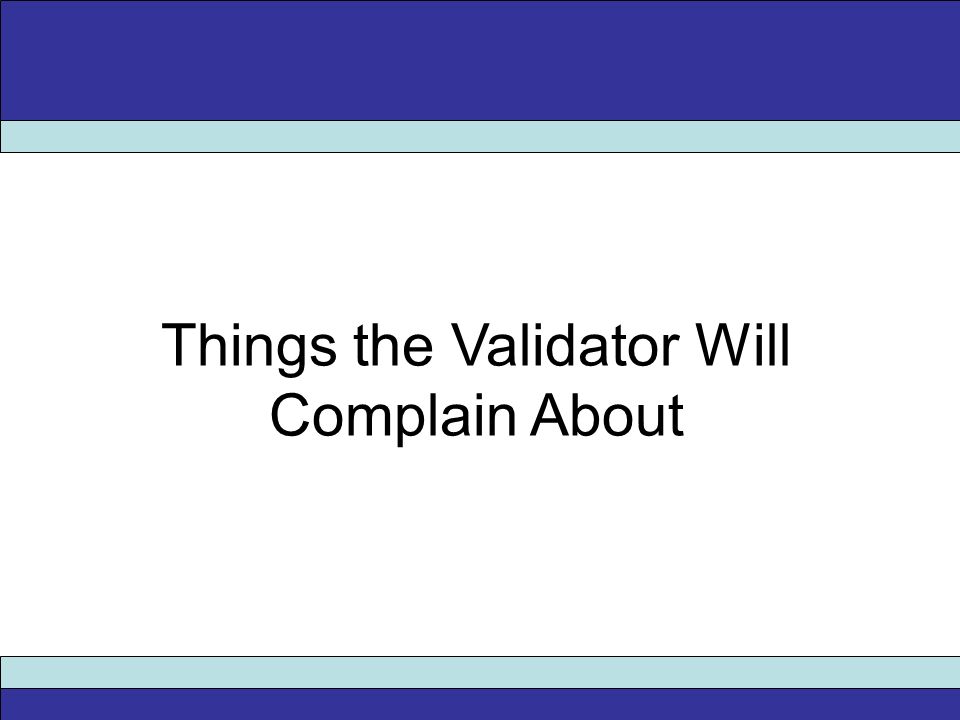 Things the Validator Will Complain About